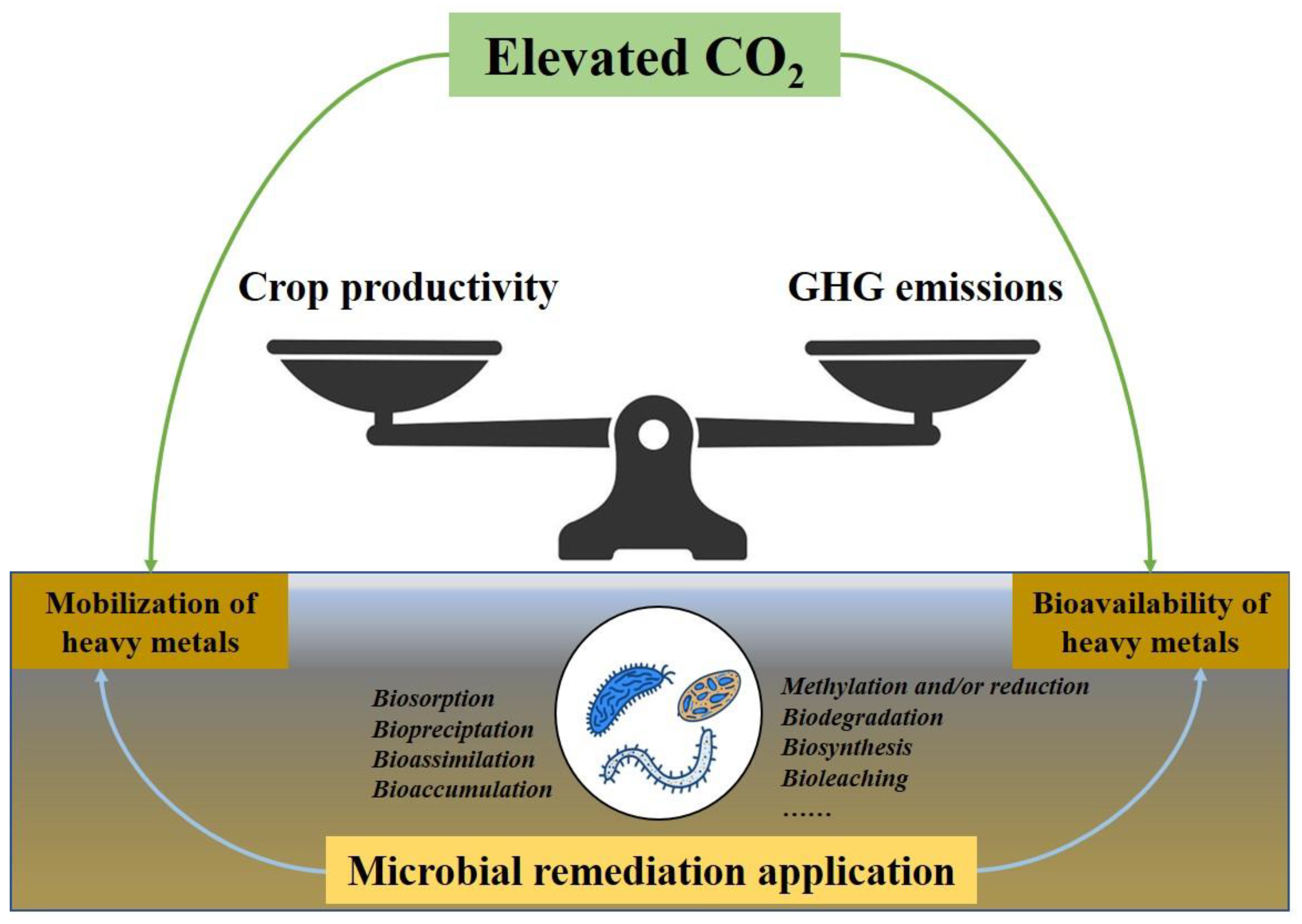 Elevated $CO_2$

Crop productivity

GHG emissions

Mobilization of heavy metals

Bioavailability of heavy metals

Biosorption
Biopreciptation
Bioassimilation
Bioaccumulation

Methylation and/or reduction
Biodegradation
Biosynthesis
Bioleaching
……

Microbial remediation application